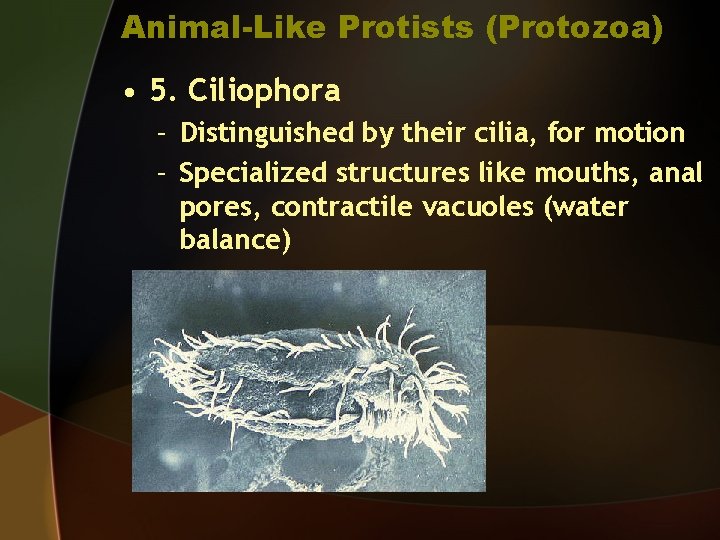 Animal-Like Protists (Protozoa)

• 5. Ciliophora
– Distinguished by their cilia, for motion
– Specialized structures like mouths, anal pores, contractile vacuoles (water balance)